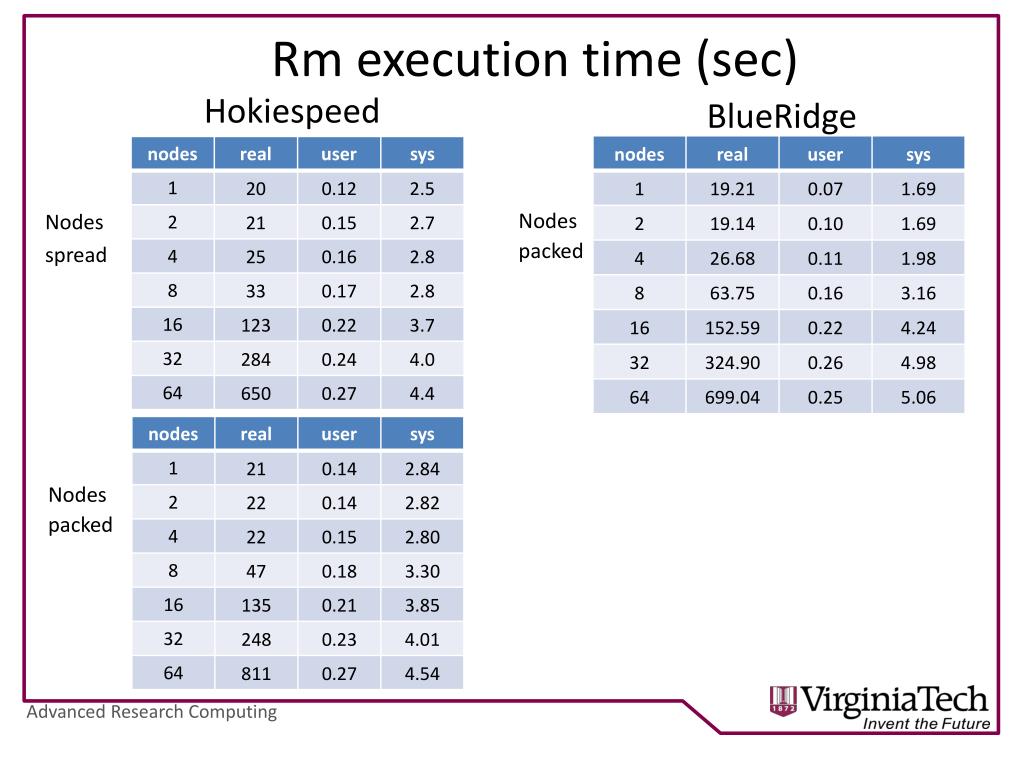 Rm execution time (sec)

Hokiespeed

Nodes spread

| nodes | real | user | sys |
|---|---|---|---|
| 1 | 20 | 0.12 | 2.5 |
| 2 | 21 | 0.15 | 2.7 |
| 4 | 25 | 0.16 | 2.8 |
| 8 | 33 | 0.17 | 2.8 |
| 16 | 123 | 0.22 | 3.7 |
| 32 | 284 | 0.24 | 4.0 |
| 64 | 650 | 0.27 | 4.4 |

Nodes packed

| nodes | real | user | sys |
|---|---|---|---|
| 1 | 21 | 0.14 | 2.84 |
| 2 | 22 | 0.14 | 2.82 |
| 4 | 22 | 0.15 | 2.80 |
| 8 | 47 | 0.18 | 3.30 |
| 16 | 135 | 0.21 | 3.85 |
| 32 | 248 | 0.23 | 4.01 |
| 64 | 811 | 0.27 | 4.54 |

BlueRidge

Nodes packed

| nodes | real | user | sys |
|---|---|---|---|
| 1 | 19.21 | 0.07 | 1.69 |
| 2 | 19.14 | 0.10 | 1.69 |
| 4 | 26.68 | 0.11 | 1.98 |
| 8 | 63.75 | 0.16 | 3.16 |
| 16 | 152.59 | 0.22 | 4.24 |
| 32 | 324.90 | 0.26 | 4.98 |
| 64 | 699.04 | 0.25 | 5.06 |

Advanced Research Computing

1872 VirginiaTech Invent the Future